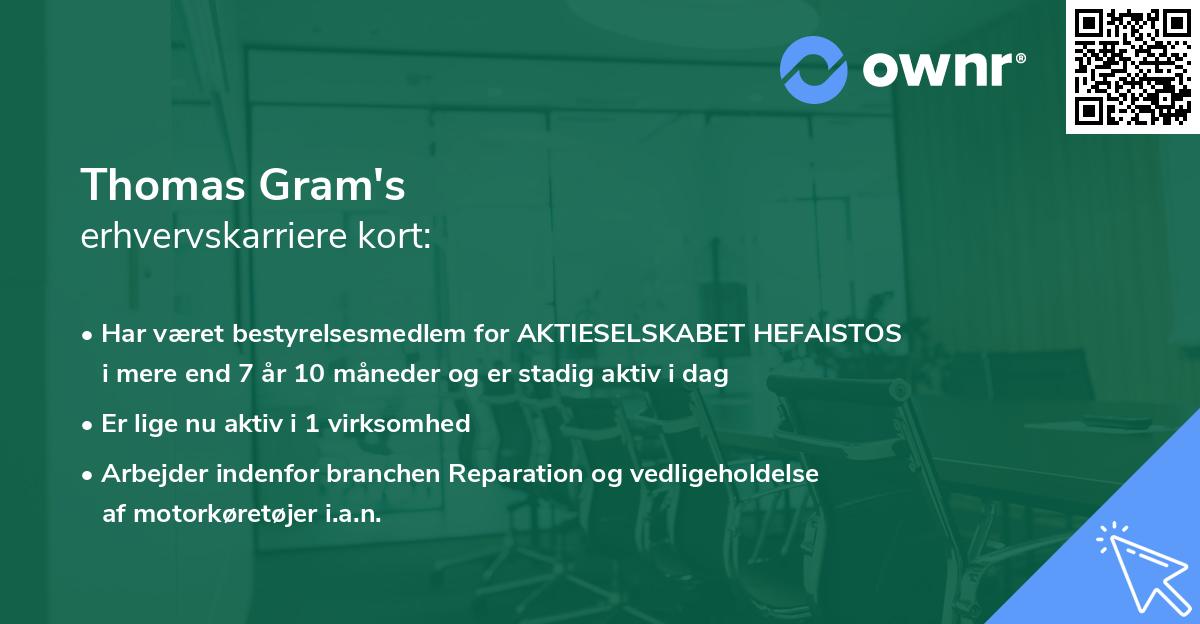 ownr®

Thomas Gram's
erhvervskarriere kort:

• Har været bestyrelsesmedlem for AKTIESELSKABET HEFAISTOS i mere end 7 år 10 måneder og er stadig aktiv i dag
• Er lige nu aktiv i 1 virksomhed
• Arbejder indenfor branchen Reparation og vedligeholdelse af motorkøretøjer i.a.n.